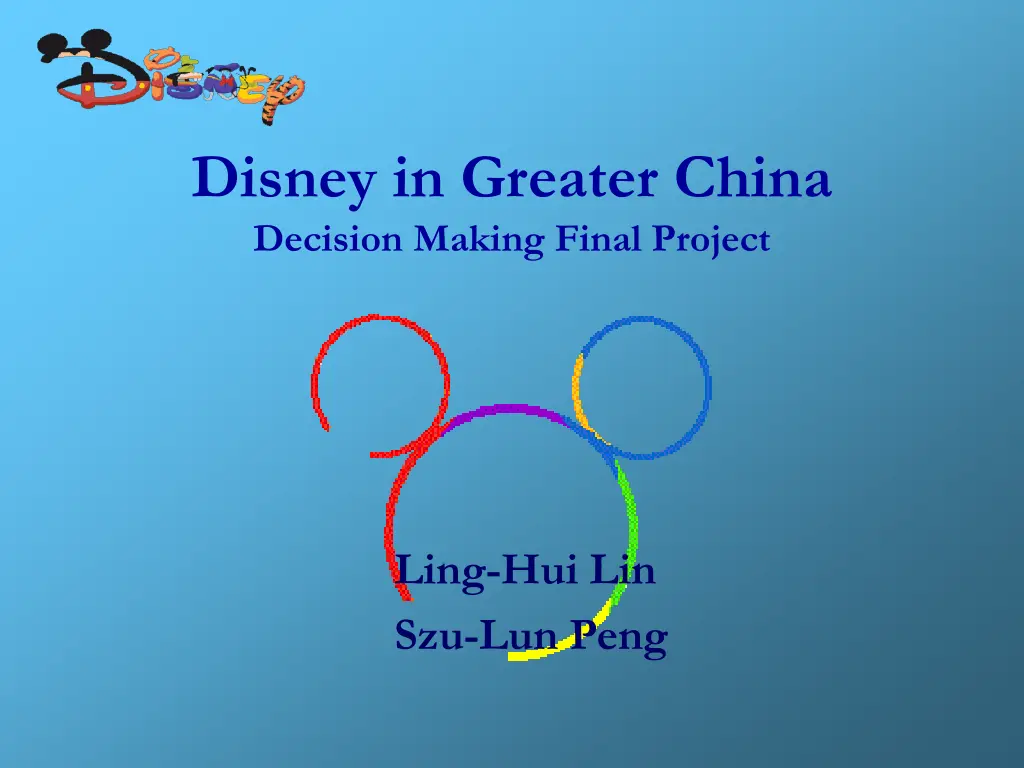 Disney

Disney in Greater China
Decision Making Final Project

Ling-Hui Lin
Szu-Lun Peng